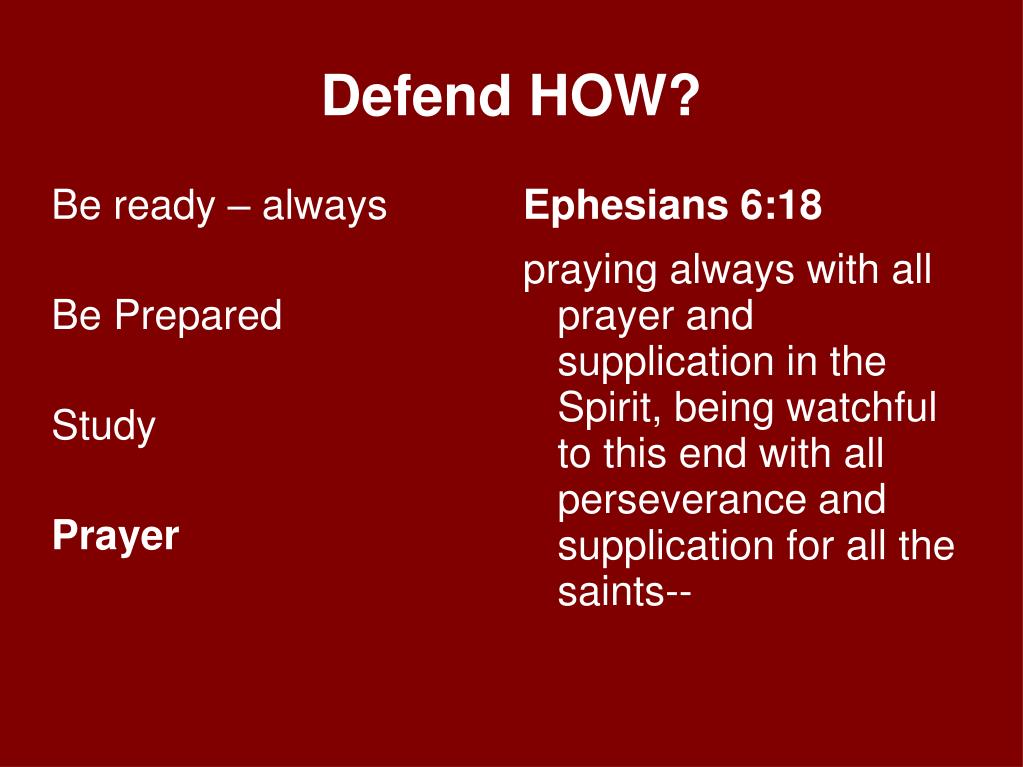 Defend HOW?

Be ready – always

Be Prepared

Study

Prayer

Ephesians 6:18

praying always with all prayer and supplication in the Spirit, being watchful to this end with all perseverance and supplication for all the saints--